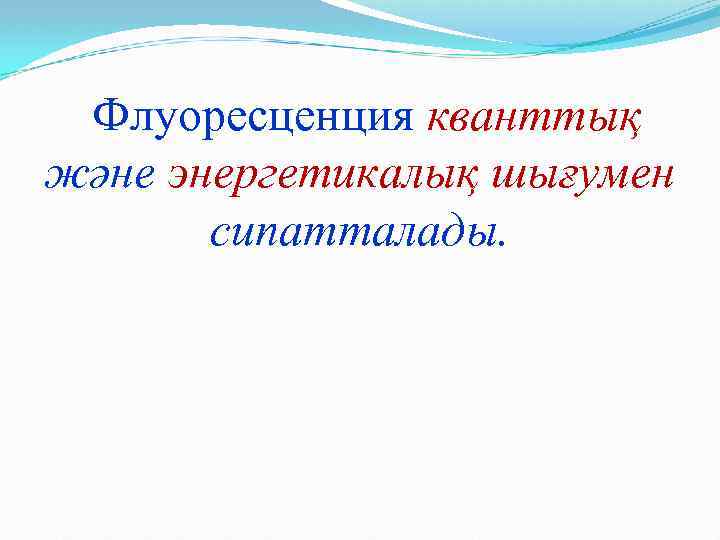 Флуоресценция кванттық және энергетикалық шығумен сипатталады.